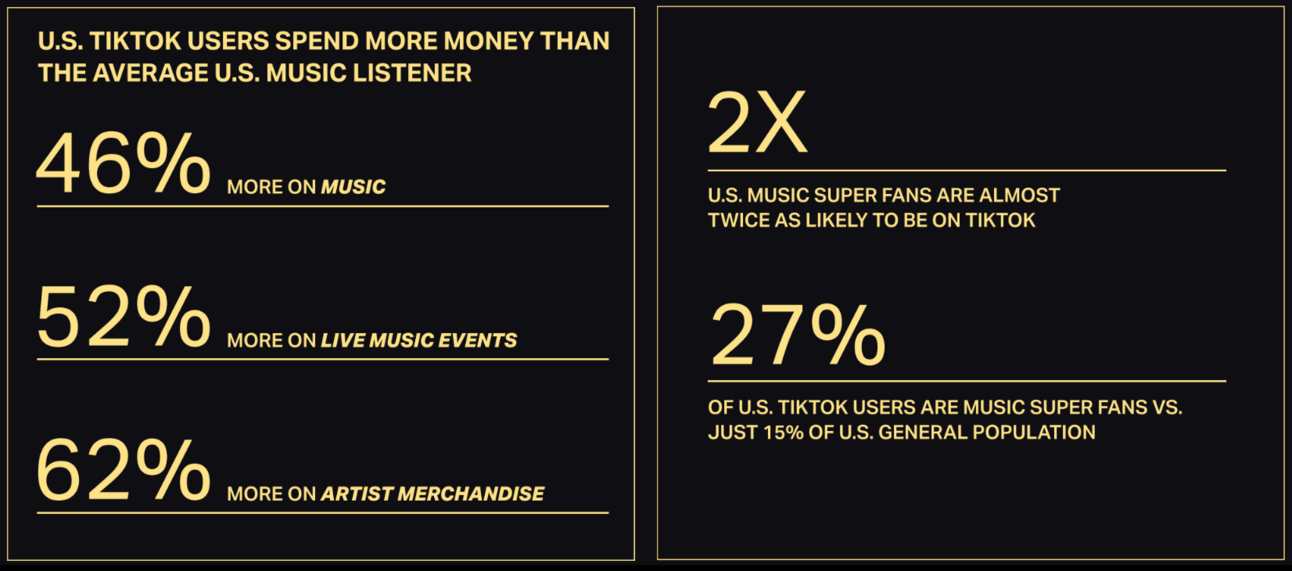 U.S. TIKTOK USERS SPEND MORE MONEY THAN THE AVERAGE U.S. MUSIC LISTENER

46% MORE ON MUSIC

52% MORE ON LIVE MUSIC EVENTS

62% MORE ON ARTIST MERCHANDISE

2X

U.S. MUSIC SUPER FANS ARE ALMOST TWICE AS LIKELY TO BE ON TIKTOK

27%

OF U.S. TIKTOK USERS ARE MUSIC SUPER FANS VS. JUST 15% OF U.S. GENERAL POPULATION